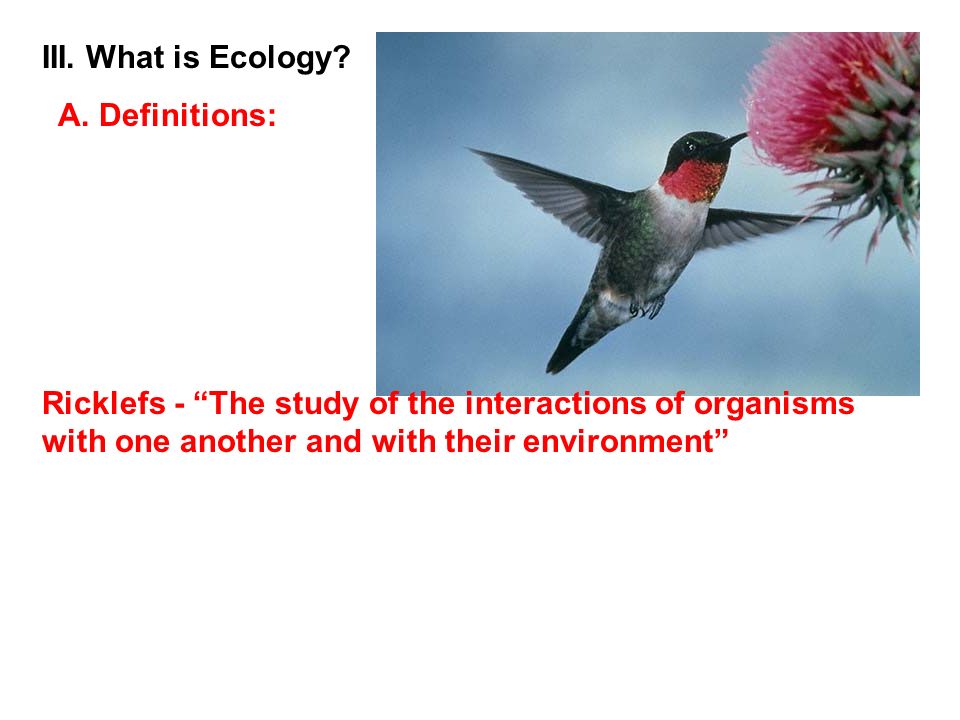 III. What is Ecology?

A. Definitions:

Ricklefs - “The study of the interactions of organisms with one another and with their environment”